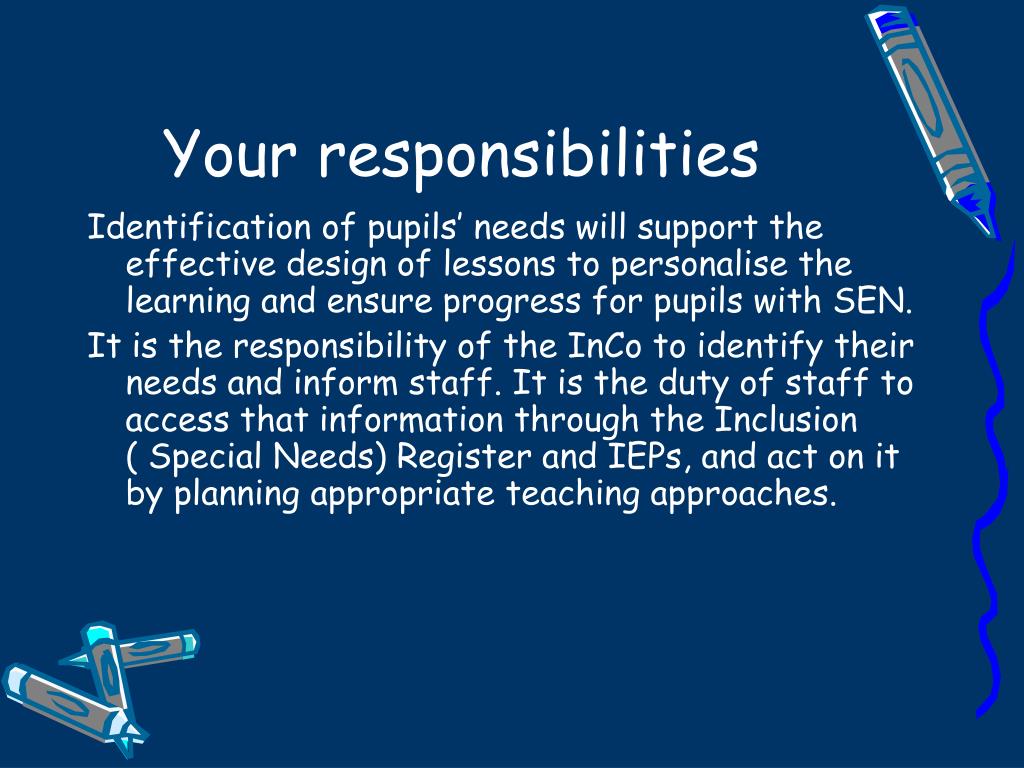 Your responsibilities

Identification of pupils’ needs will support the effective design of lessons to personalise the learning and ensure progress for pupils with SEN.

It is the responsibility of the InCo to identify their needs and inform staff. It is the duty of staff to access that information through the Inclusion ( Special Needs) Register and IEPs, and act on it by planning appropriate teaching approaches.